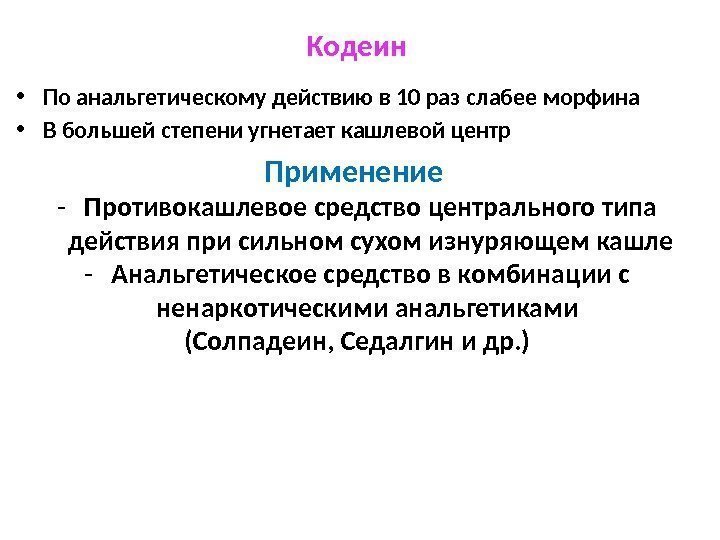 Кодеин

• По анальгетическому действию в 10 раз слабее морфина
• В большей степени угнетает кашлевой центр

Применение

- Противокашлевое средство центрального типа действия при сильном сухом изнуряющем кашле
- Анальгетическое средство в комбинации с ненаркотическими анальгетиками (Солпадеин, Седалгин и др.)